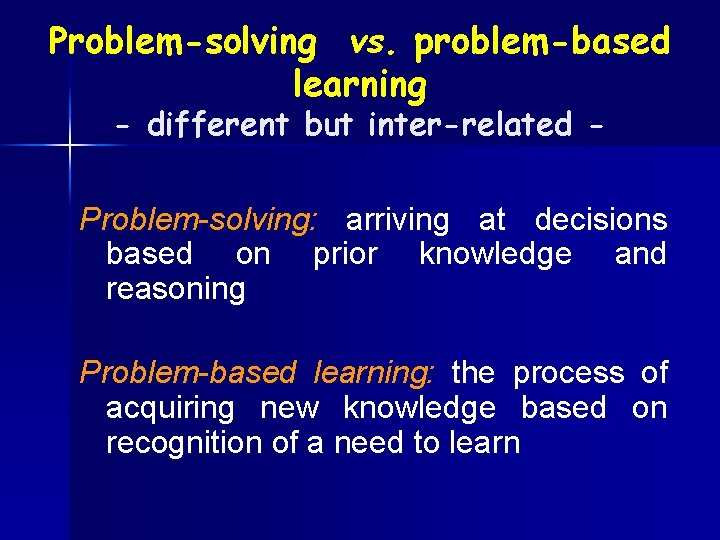 Problem-solving vs. problem-based learning
- different but inter-related -

Problem-solving: arriving at decisions based on prior knowledge and reasoning

Problem-based learning: the process of acquiring new knowledge based on recognition of a need to learn